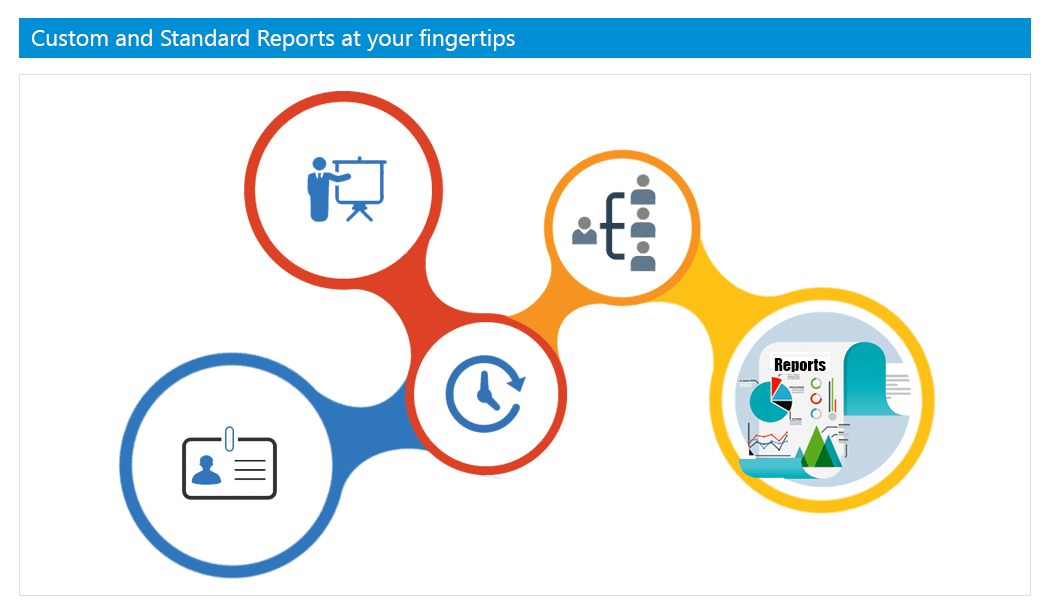 Custom and Standard Reports at your fingertips

Reports